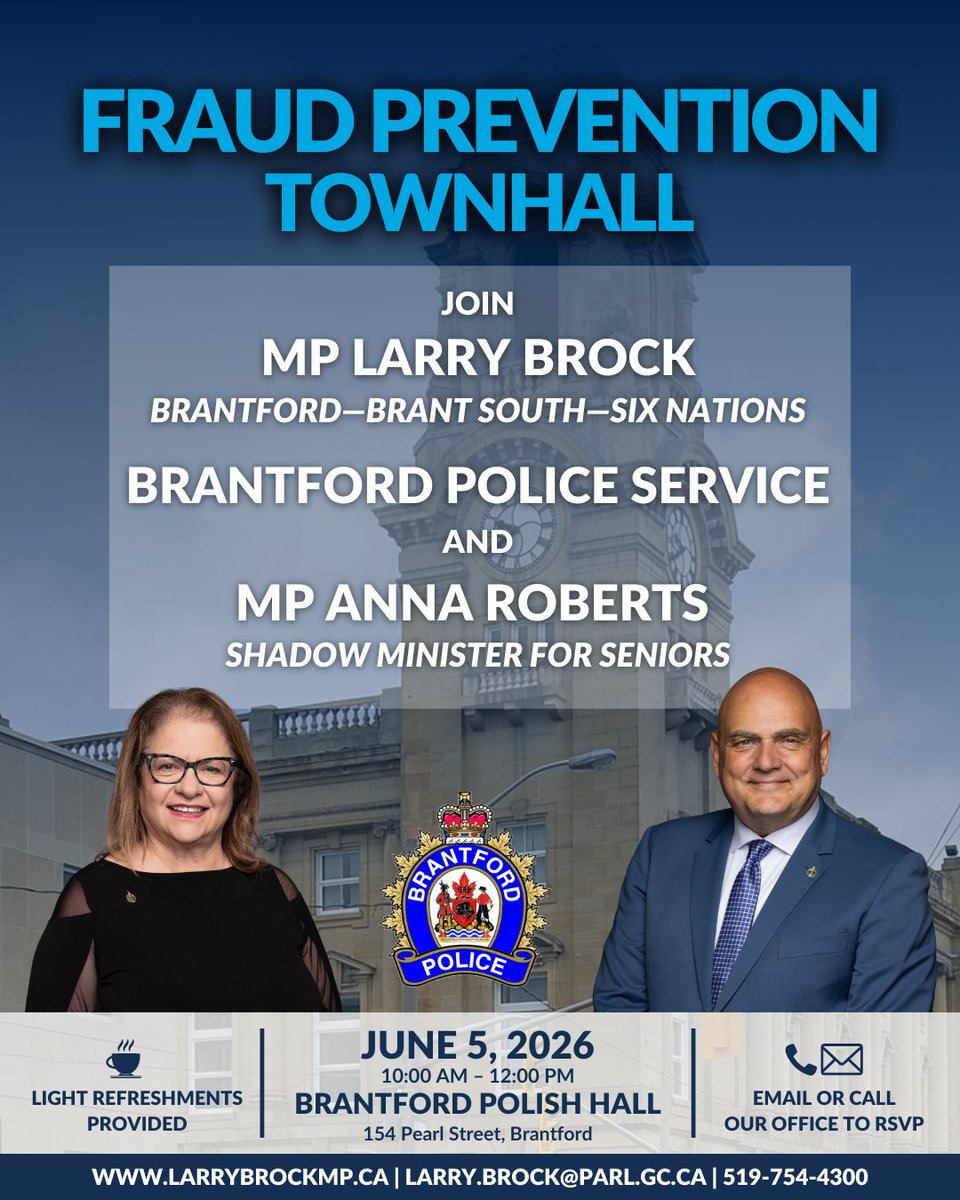 FRAUD PREVENTION TOWNHALL

JOIN

MP LARRY BROCK

BRANTFORD—BRANT SOUTH—SIX NATIONS

BRANTFORD POLICE SERVICE

AND

MP ANNA ROBERTS

SHADOW MINISTER FOR SENIORS

BRANTFORD POLICE

LIGHT REFRESHMENTS PROVIDED

JUNE 5, 2026
10:00 AM – 12:00 PM
BRANTFORD POLISH HALL
154 Pearl Street, Brantford

EMAIL OR CALL OUR OFFICE TO RSVP

WWW.LARRYBROCKMP.CA | LARRY.BROCK@PARL.GC.CA | 519-754-4300